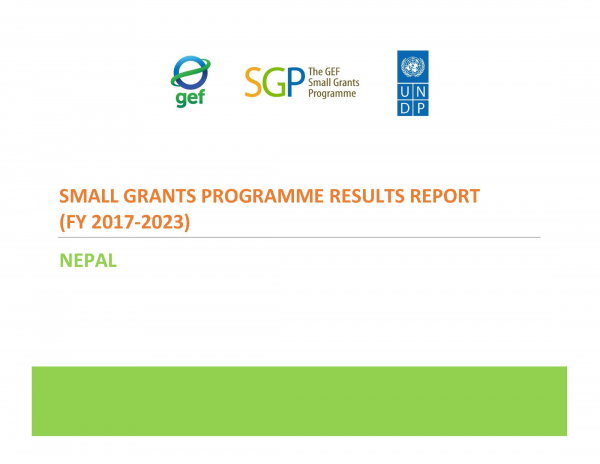 gef

SGP The GEF Small Grants Programme

U N D P

SMALL GRANTS PROGRAMME RESULTS REPORT (FY 2017-2023)

NEPAL